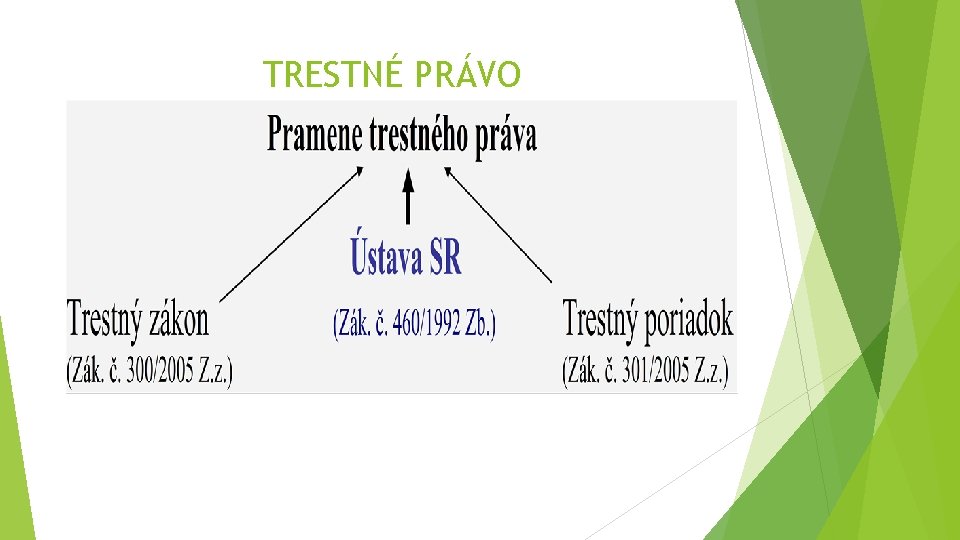 TRESTNÉ PRÁVO

Pramene trestného práva

Ústava SR

(Zák. č. 460/1992 Zb.)

Trestný zákon

(Zák. č. 300/2005 Z.z.)

Trestný poriadok

(Zák. č. 301/2005 Z.z.)